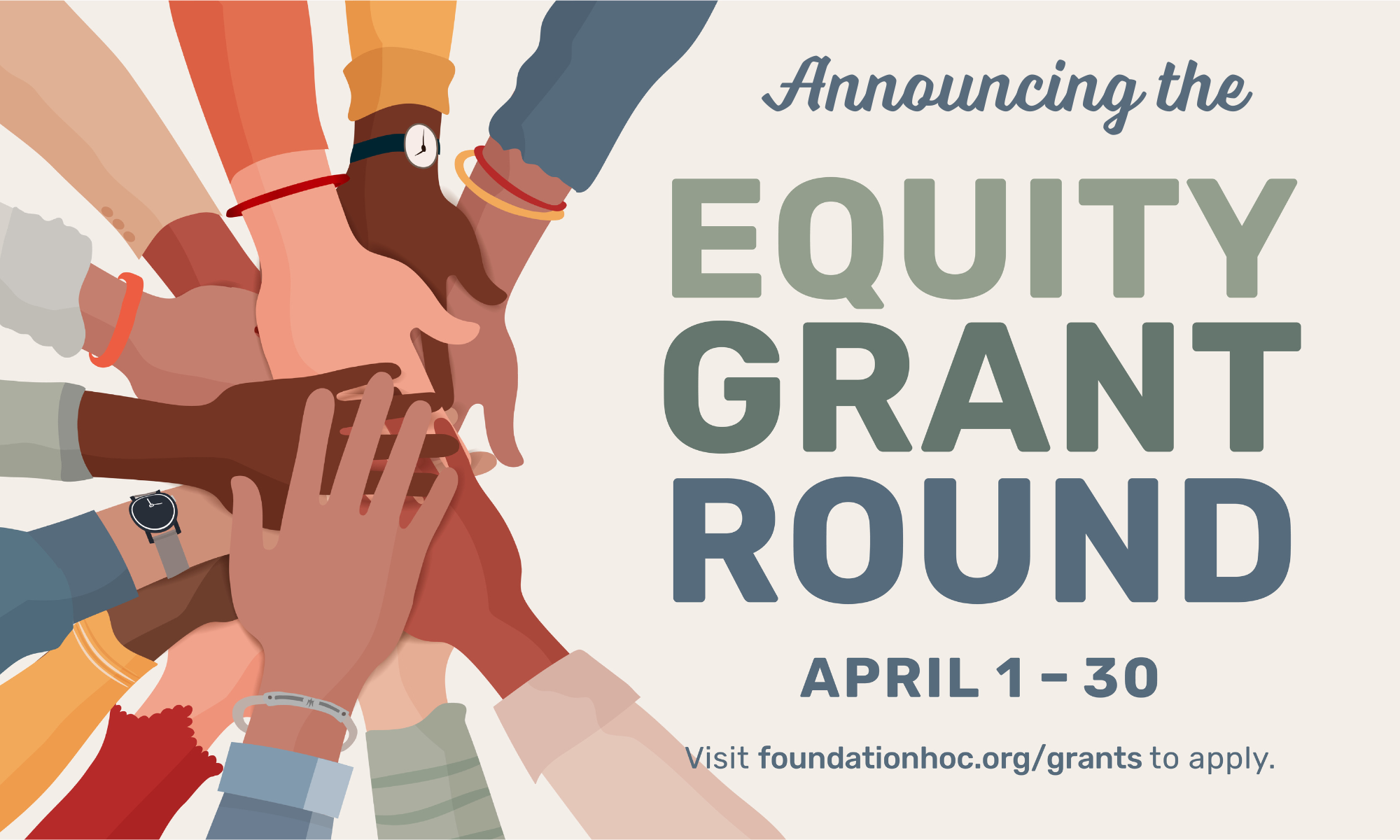 Announcing the

EQUITY GRANT ROUND

APRIL 1 – 30

Visit foundationhoc.org/grants to apply.